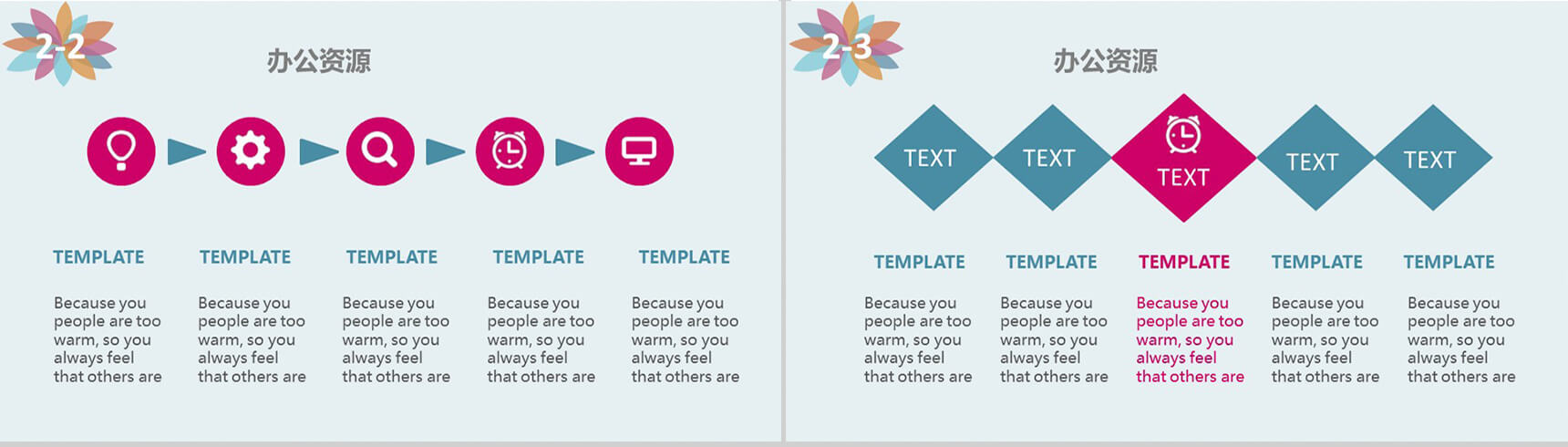 2-2

办公资源

TEMPLATE

Because you people are too warm, so you always feel that others are

TEMPLATE

Because you people are too warm, so you always feel that others are

TEMPLATE

Because you people are too warm, so you always feel that others are

TEMPLATE

Because you people are too warm, so you always feel that others are

TEMPLATE

Because you people are too warm, so you always feel that others are

2-3

办公资源

TEXT

TEXT

TEXT

TEXT

TEXT

TEMPLATE

Because you people are too warm, so you always feel that others are

TEMPLATE

Because you people are too warm, so you always feel that others are

TEMPLATE

Because you people are too warm, so you always feel that others are

TEMPLATE

Because you people are too warm, so you always feel that others are

TEMPLATE

Because you people are too warm, so you always feel that others are